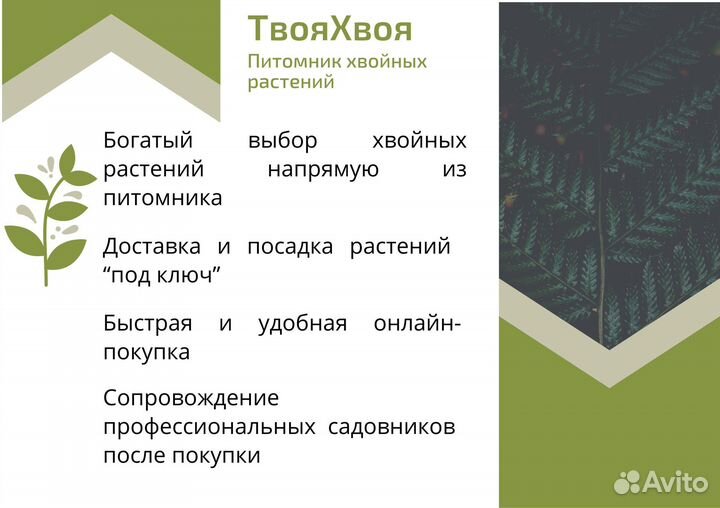 ТвояХвоя
Питомник хвойных растений

Богатый выбор хвойных растений напрямую из питомника

Доставка и посадка растений “под ключ”

Быстрая и удобная онлайн-покупка

Сопровождение профессиональных садовников после покупки

Avito